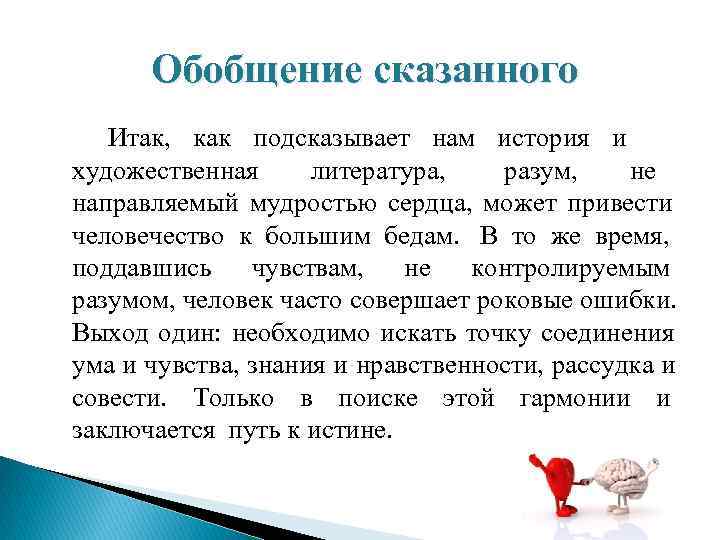 Обобщение сказанного

Итак, как подсказывает нам история и художественная литература, разум, не направляемый мудростью сердца, может привести человечество к большим бедам. В то же время, поддавшись чувствам, не контролируемым разумом, человек часто совершает роковые ошибки. Выход один: необходимо искать точку соединения ума и чувства, знания и нравственности, рассудка и совести. Только в поиске этой гармонии и заключается путь к истине.